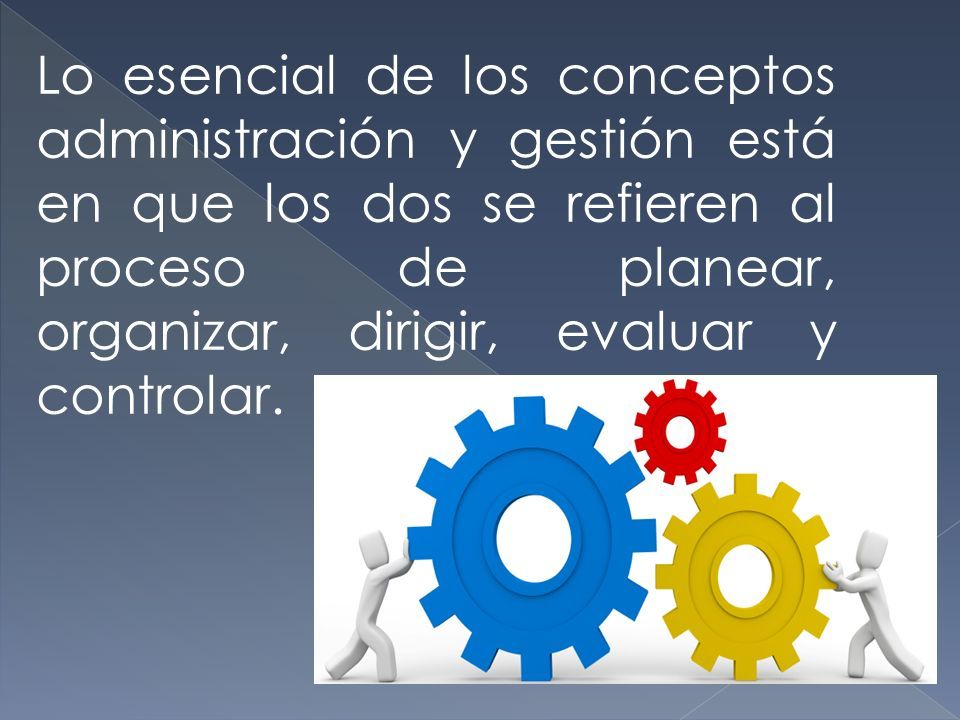 Lo esencial de los conceptos administración y gestión está en que los dos se refieren al proceso de planear, organizar, dirigir, evaluar y controlar.